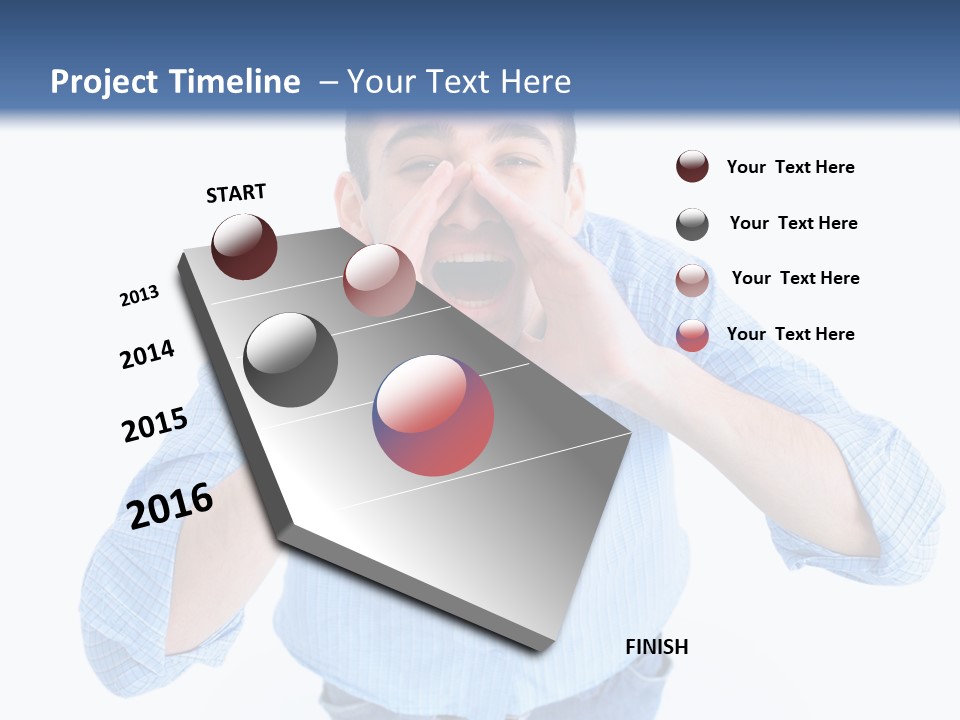 Project Timeline – Your Text Here

START

2013

2014

2015

2016

FINISH

Your Text Here

Your Text Here

Your Text Here

Your Text Here